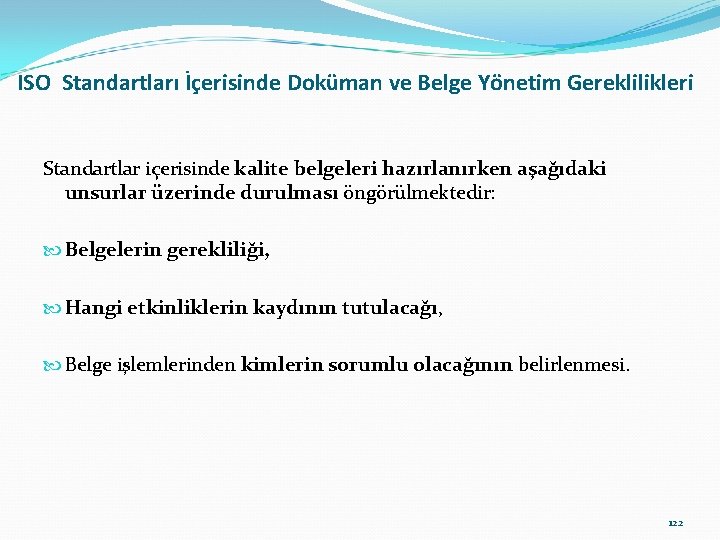 ISO Standartları İçerisinde Doküman ve Belge Yönetim Gereklilikleri

Standartlar içerisinde kalite belgeleri hazırlanırken aşağıdaki unsurlar üzerinde durulması öngörülmektedir:

Belgelerin gerekliliği,

Hangi etkinliklerin kaydının tutulacağı,

Belge işlemlerinden kimlerin sorumlu olacağının belirlenmesi.

122